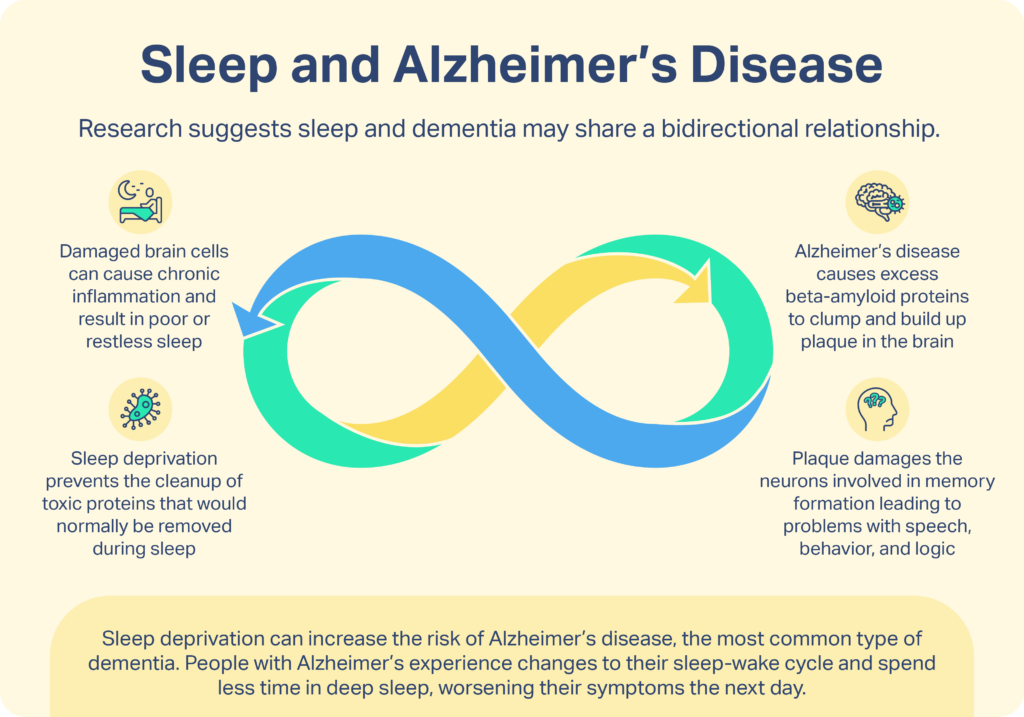 Sleep and Alzheimer's Disease

Research suggests sleep and dementia may share a bidirectional relationship.

Damaged brain cells can cause chronic inflammation and result in poor or restless sleep

Sleep deprivation prevents the cleanup of toxic proteins that would normally be removed during sleep

Alzheimer's disease causes excess beta-amyloid proteins to clump and build up plaque in the brain

Plaque damages the neurons involved in memory formation leading to problems with speech, behavior, and logic

Sleep deprivation can increase the risk of Alzheimer's disease, the most common type of dementia. People with Alzheimer's experience changes to their sleep-wake cycle and spend less time in deep sleep, worsening their symptoms the next day.